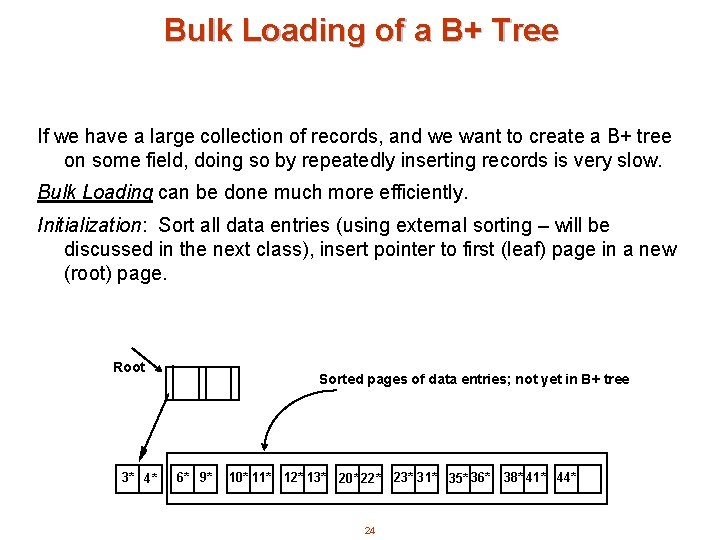 Bulk Loading of a B+ Tree

If we have a large collection of records, and we want to create a B+ tree on some field, doing so by repeatedly inserting records is very slow.

Bulk Loading can be done much more efficiently.

Initialization: Sort all data entries (using external sorting – will be discussed in the next class), insert pointer to first (leaf) page in a new (root) page.

Root

Sorted pages of data entries; not yet in B+ tree

3* 4* 6* 9* 10* 11* 12* 13* 20* 22* 23* 31* 35* 36* 38* 41* 44*

24